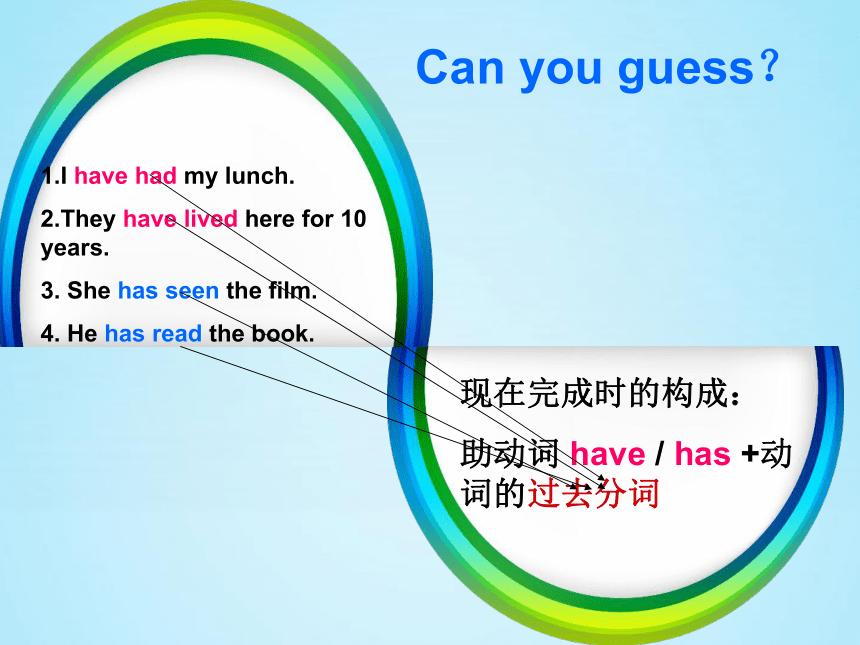 Can you guess？

1.I have had my lunch.

2.They have lived here for 10 years.

3. She has seen the film.

4. He has read the book.

现在完成时的构成：

助动词 have / has +动词的过去分词